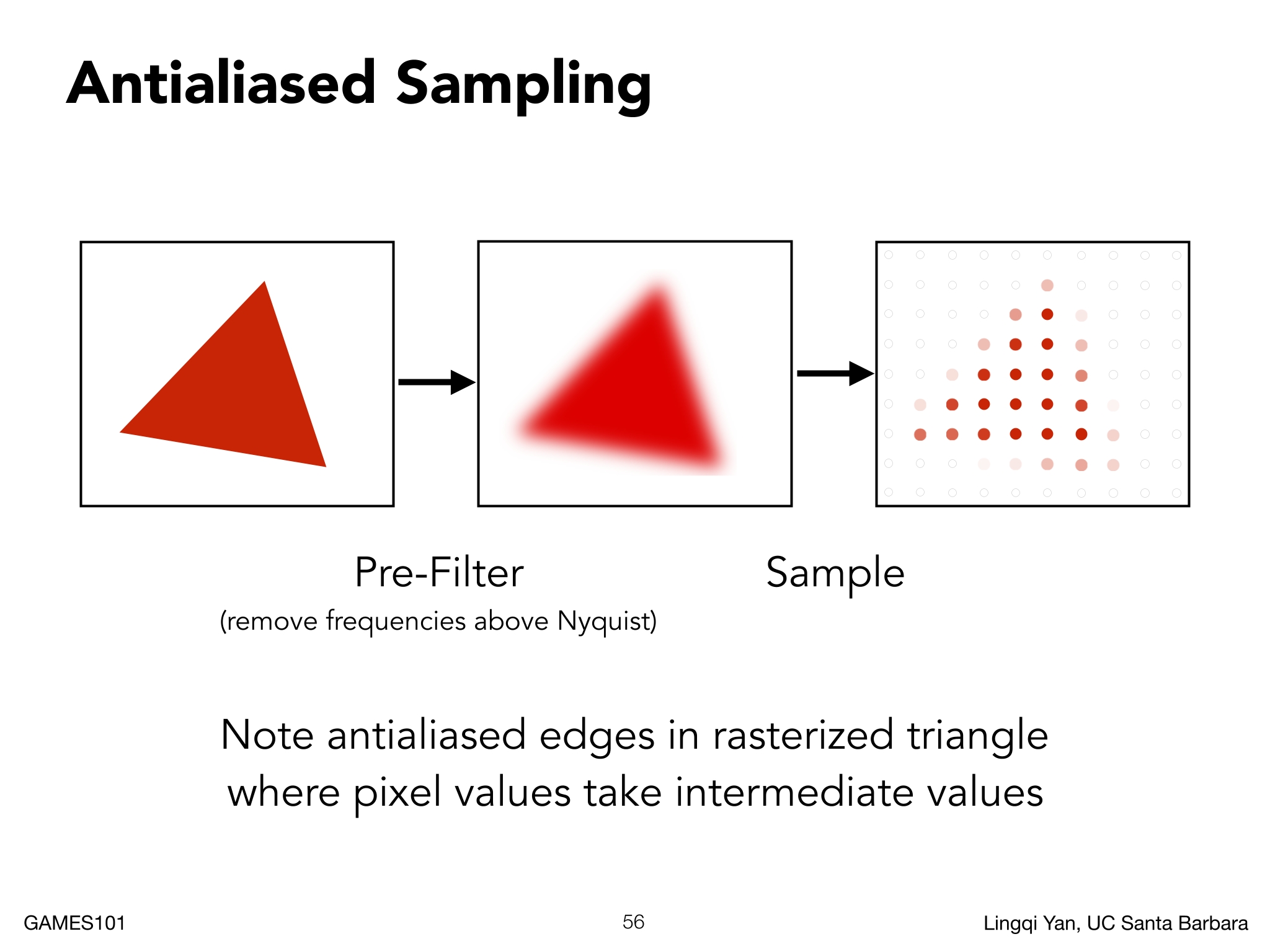 Antialiased Sampling

Pre-Filter
(remove frequencies above Nyquist)

Sample

Note antialiased edges in rasterized triangle where pixel values take intermediate values

GAMES101

56

Lingqi Yan, UC Santa Barbara